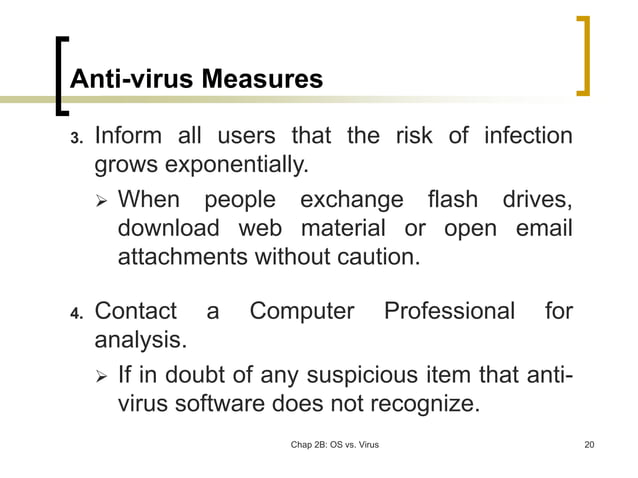 Anti-virus Measures

3. Inform all users that the risk of infection grows exponentially.

➢ When people exchange flash drives, download web material or open email attachments without caution.

4. Contact a Computer Professional for analysis.

➢ If in doubt of any suspicious item that anti-virus software does not recognize.

Chap 2B: OS vs. Virus

20